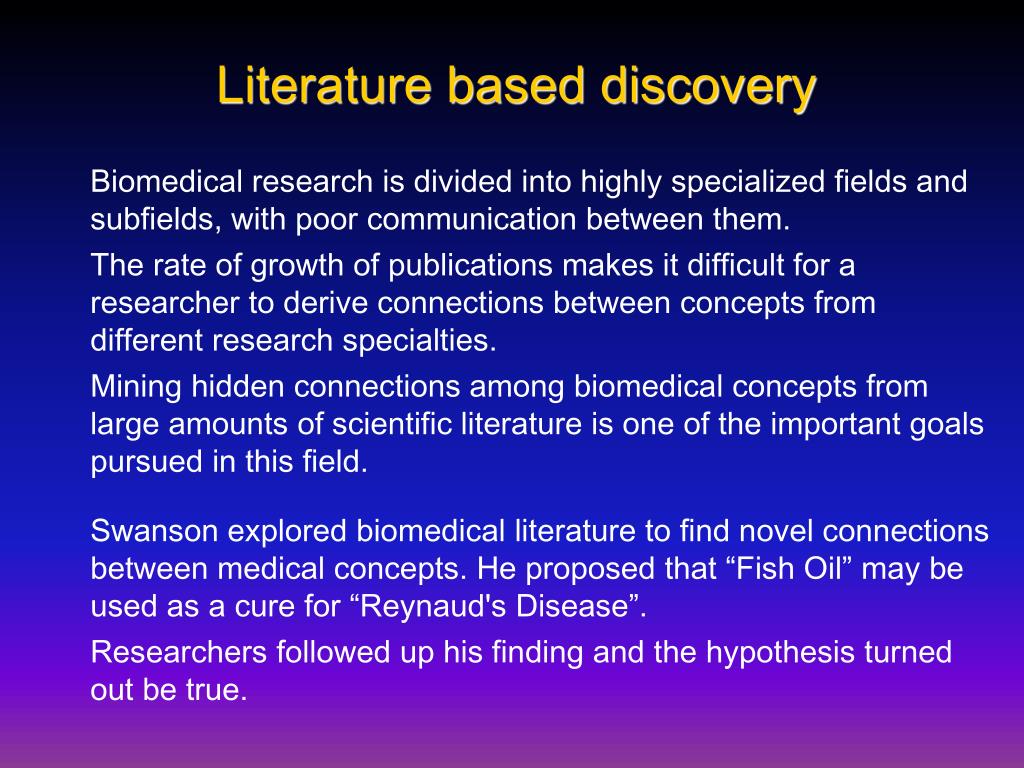 Literature based discovery

Biomedical research is divided into highly specialized fields and subfields, with poor communication between them.

The rate of growth of publications makes it difficult for a researcher to derive connections between concepts from different research specialties.

Mining hidden connections among biomedical concepts from large amounts of scientific literature is one of the important goals pursued in this field.

Swanson explored biomedical literature to find novel connections between medical concepts. He proposed that “Fish Oil” may be used as a cure for “Reynaud's Disease”.

Researchers followed up his finding and the hypothesis turned out be true.